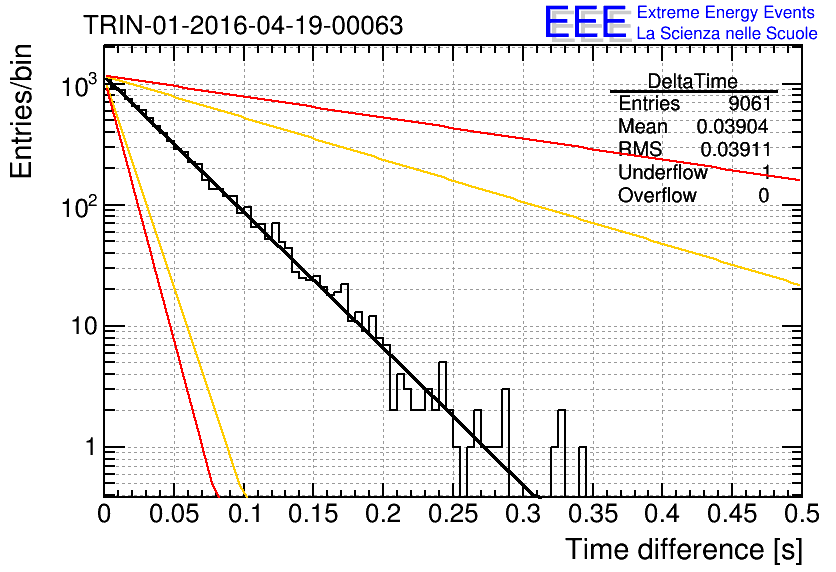 TRIN-01-2016-04-19-00063

EEE Extreme Energy Events
La Scienza nelle Scuole

| DeltaTime | |
|---|---|
| Entries | 9061 |
| Mean | 0.03904 |
| RMS | 0.03911 |
| Underflow | 1 |
| Overflow | 0 |

Entries/bin

$10^3$
$10^2$
10
1

0
0.05
0.1
0.15
0.2
0.25
0.3
0.35
0.4
0.45
0.5

Time difference [s]